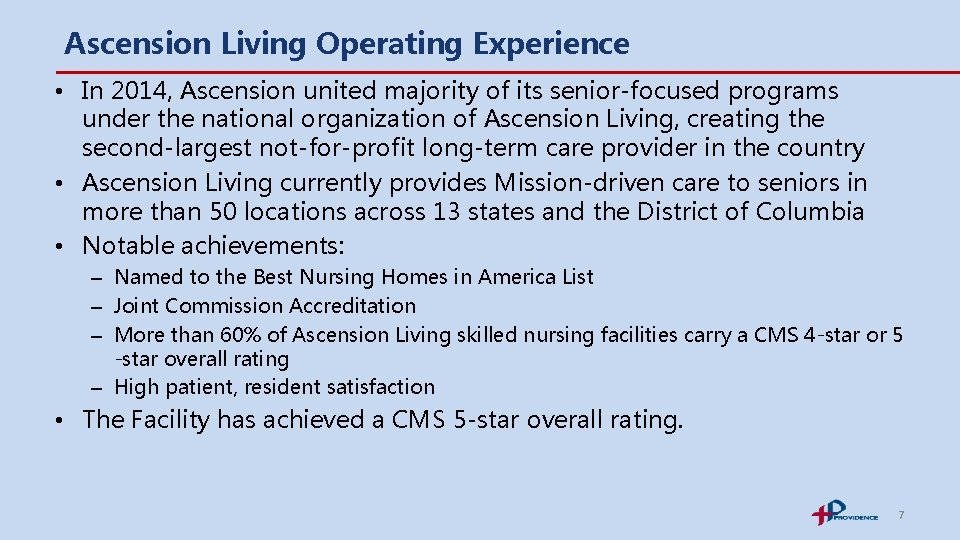 Ascension Living Operating Experience

• In 2014, Ascension united majority of its senior-focused programs under the national organization of Ascension Living, creating the second-largest not-for-profit long-term care provider in the country
• Ascension Living currently provides Mission-driven care to seniors in more than 50 locations across 13 states and the District of Columbia
• Notable achievements:
– Named to the Best Nursing Homes in America List
– Joint Commission Accreditation
– More than 60% of Ascension Living skilled nursing facilities carry a CMS 4-star or 5 -star overall rating
– High patient, resident satisfaction
• The Facility has achieved a CMS 5-star overall rating.

PROVIDENCE

7